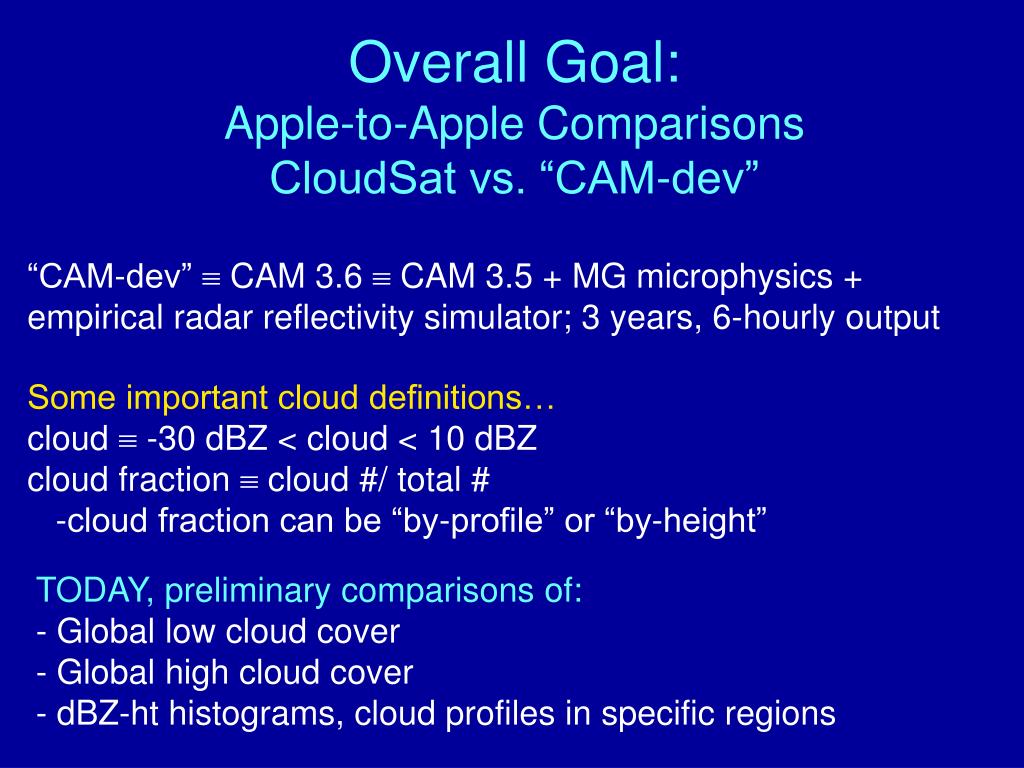 Overall Goal:
Apple-to-Apple Comparisons
CloudSat vs. “CAM-dev”

“CAM-dev” $\equiv$ CAM 3.6 $\equiv$ CAM 3.5 + MG microphysics + empirical radar reflectivity simulator; 3 years, 6-hourly output

Some important cloud definitions…
cloud $\equiv$ -30 dBZ < cloud < 10 dBZ
cloud fraction $\equiv$ cloud #/ total #
-cloud fraction can be “by-profile” or “by-height”

TODAY, preliminary comparisons of:
- Global low cloud cover
- Global high cloud cover
- dBZ-ht histograms, cloud profiles in specific regions